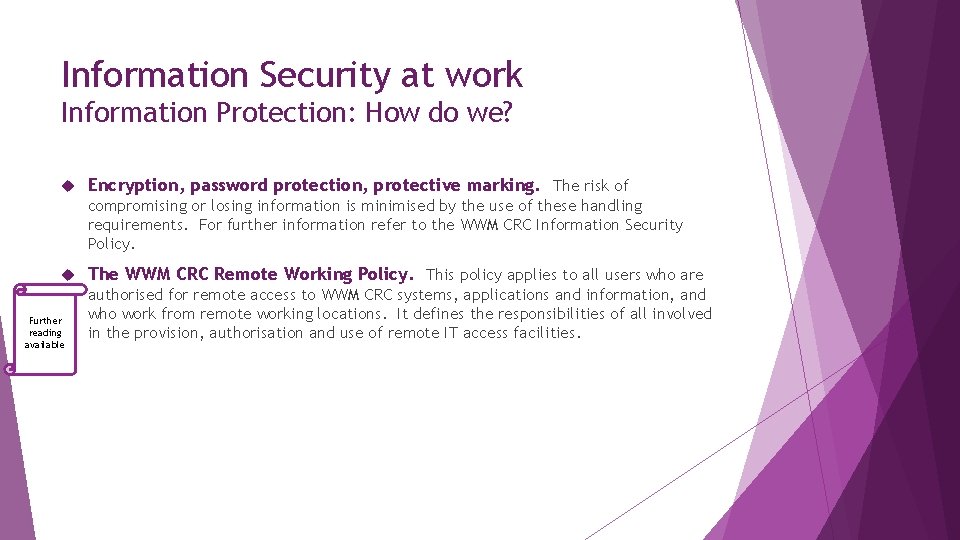 Information Security at work
Information Protection: How do we?

Encryption, password protection, protective marking. The risk of compromising or losing information is minimised by the use of these handling requirements. For further information refer to the WWM CRC Information Security Policy.

The WWM CRC Remote Working Policy. This policy applies to all users who are authorised for remote access to WWM CRC systems, applications and information, and who work from remote working locations. It defines the responsibilities of all involved in the provision, authorisation and use of remote IT access facilities.

Further reading available